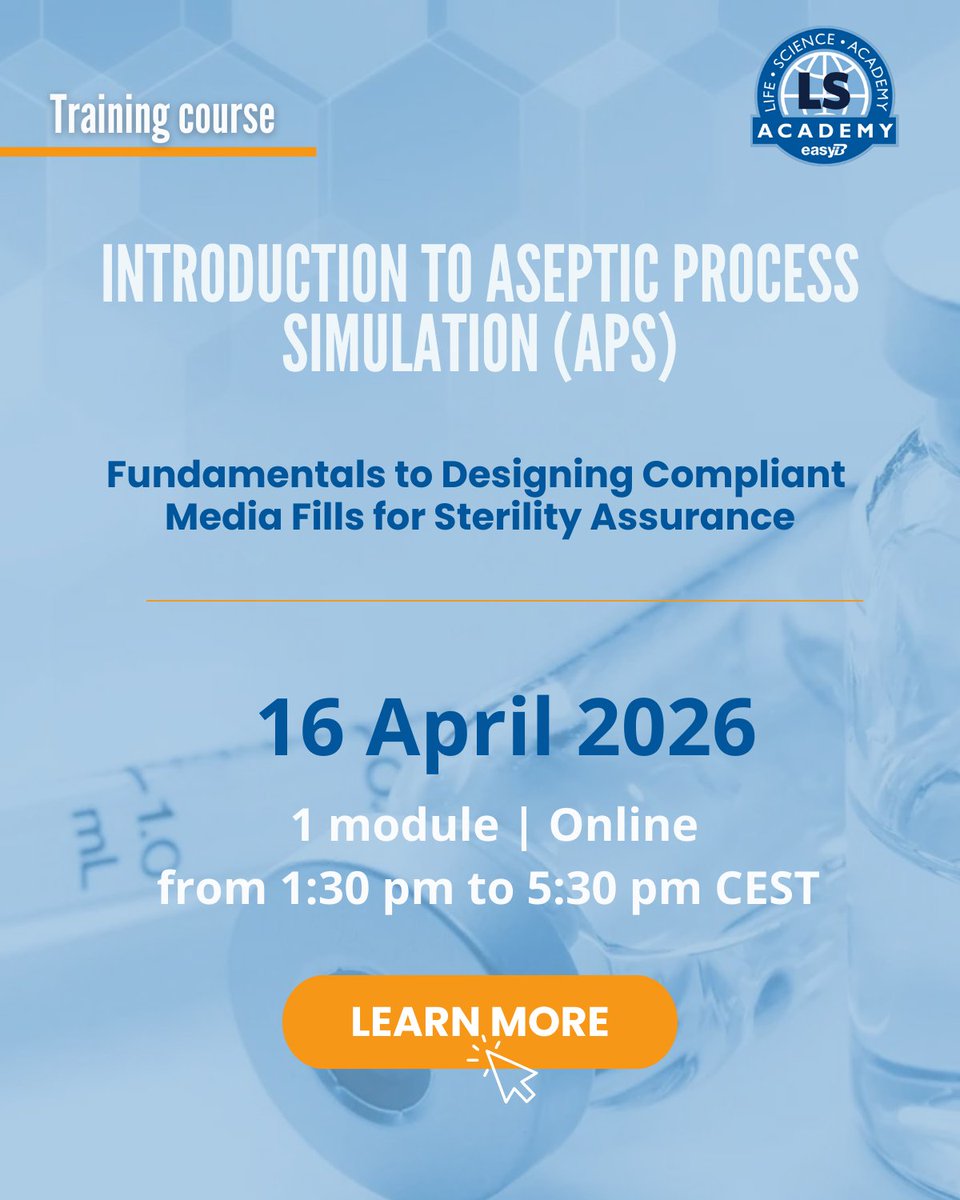 Training course

LIFE • SCIENCE • ACADEMY
LS
ACADEMY
easyB

INTRODUCTION TO ASEPTIC PROCESS SIMULATION (APS)

Fundamentals to Designing Compliant Media Fills for Sterility Assurance

16 April 2026

1 module | Online
from 1:30 pm to 5:30 pm CEST

LEARN MORE

1.0
mL